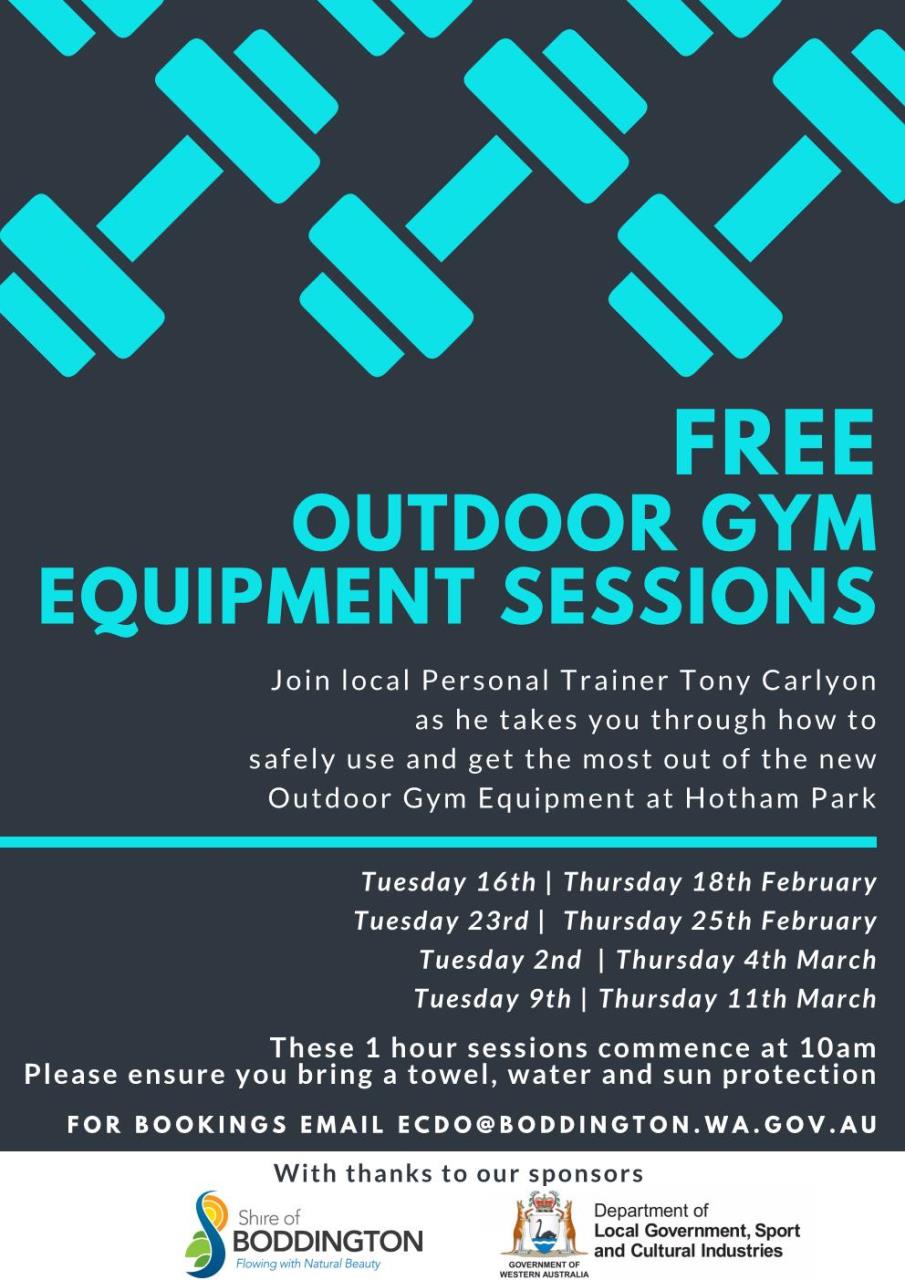 FREE
OUTDOOR GYM
EQUIPMENT SESSIONS

Join local Personal Trainer Tony Carlyon as he takes you through how to safely use and get the most out of the new Outdoor Gym Equipment at Hotham Park

Tuesday 16th | Thursday 18th February
Tuesday 23rd | Thursday 25th February
Tuesday 2nd | Thursday 4th March
Tuesday 9th | Thursday 11th March

These 1 hour sessions commence at 10am
Please ensure you bring a towel, water and sun protection

FOR BOOKINGS EMAIL ECDO@BODDINGTON.WA.GOV.AU

With thanks to our sponsors

Shire of BODDINGTON
Flowing with Natural Beauty

GOVERNMENT OF WESTERN AUSTRALIA
Department of Local Government, Sport and Cultural Industries